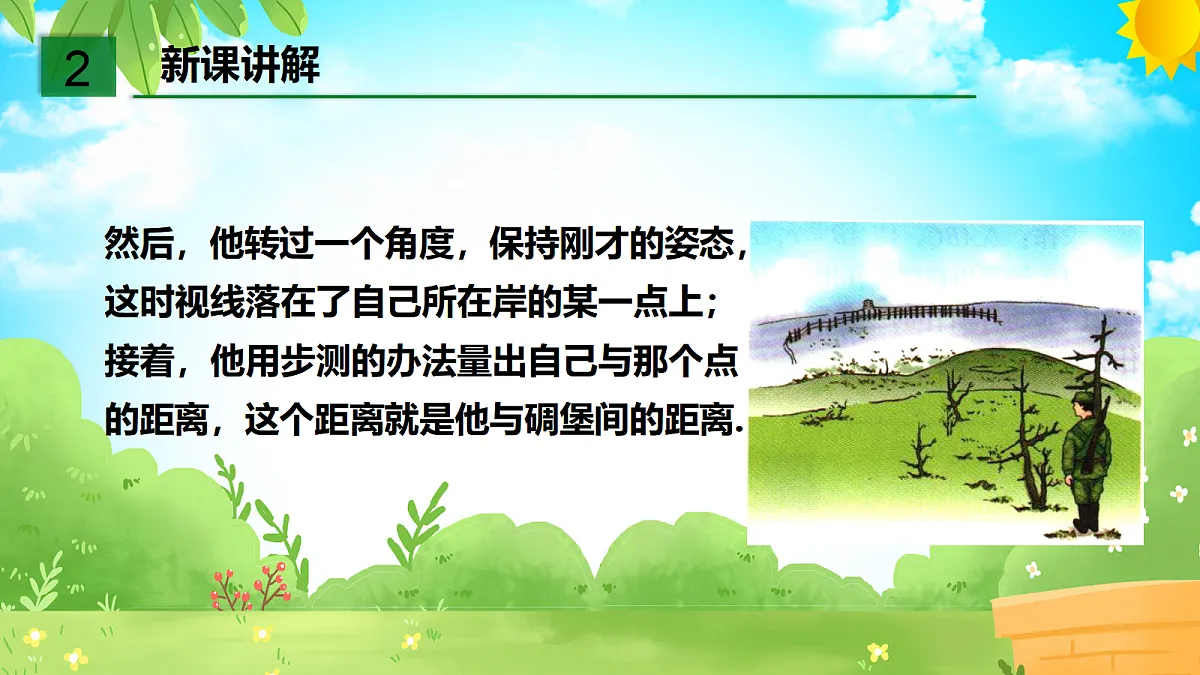 2 新课讲解

然后，他转过一个角度，保持刚才的姿态，这时视线落在了自己所在岸的某一点上；接着，他用步测的办法量出自己与那个点的距离，这个距离就是他与碉堡间的距离.